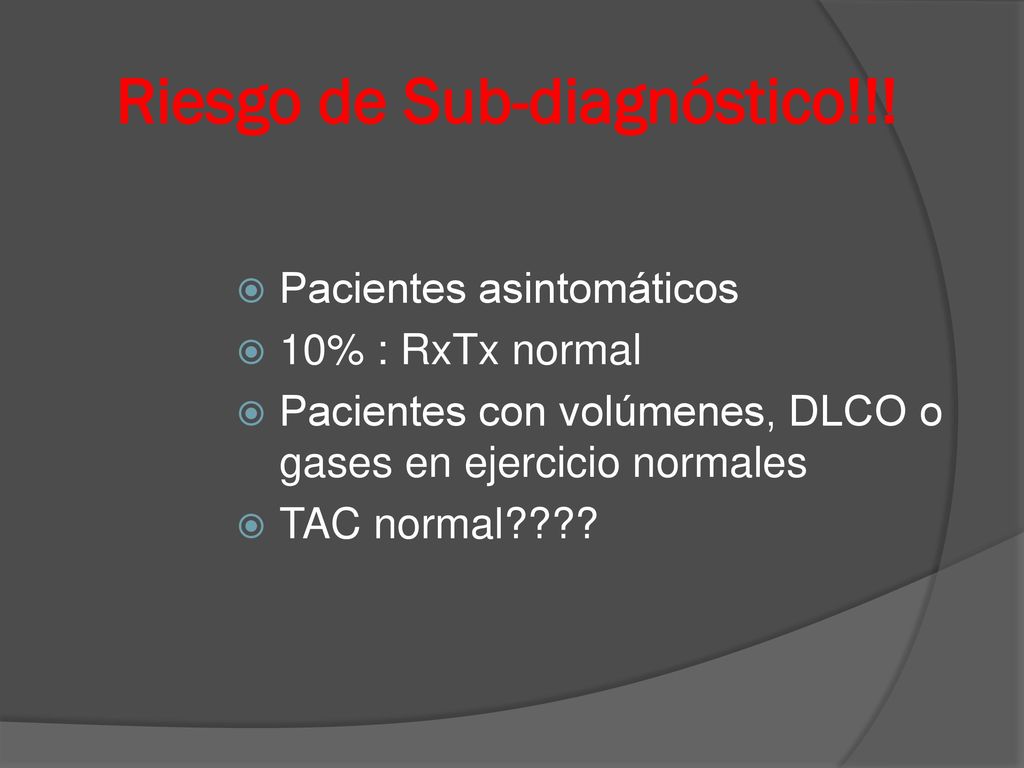 Riesgo de Sub-diagnóstico!!!

Pacientes asintomáticos

10% : RxTx normal

Pacientes con volúmenes, DLCO o gases en ejercicio normales

TAC normal????